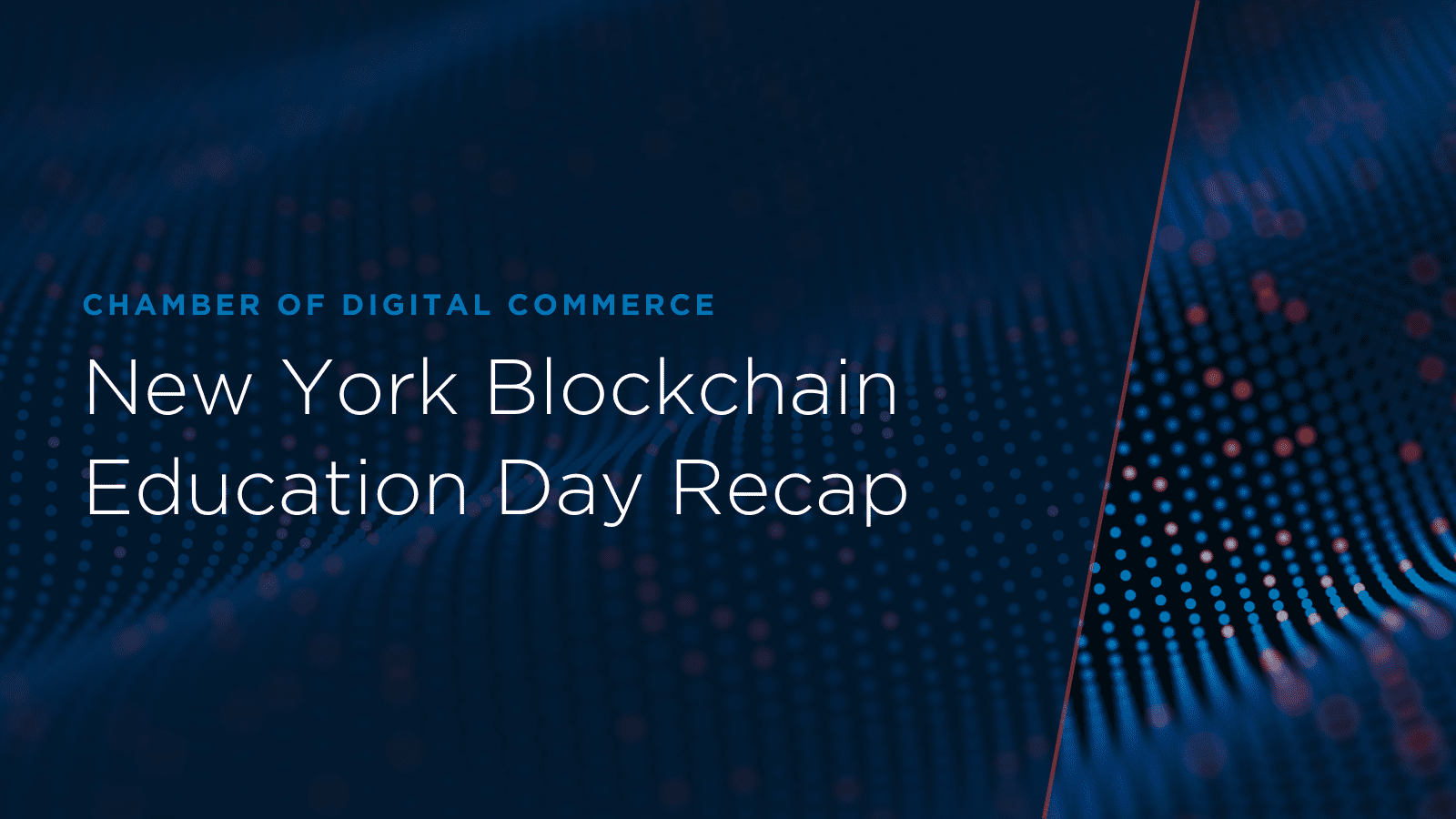 CHAMBER OF DIGITAL COMMERCE

New York Blockchain Education Day Recap